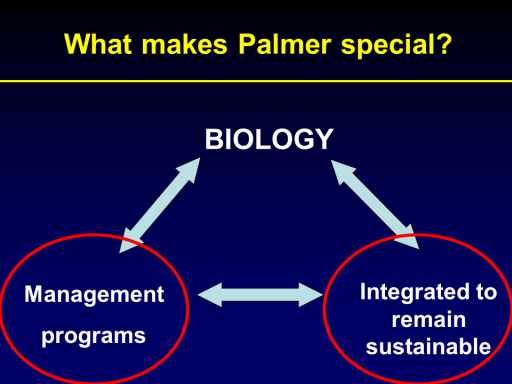 What makes Palmer special?

BIOLOGY

Management programs

Integrated to remain sustainable